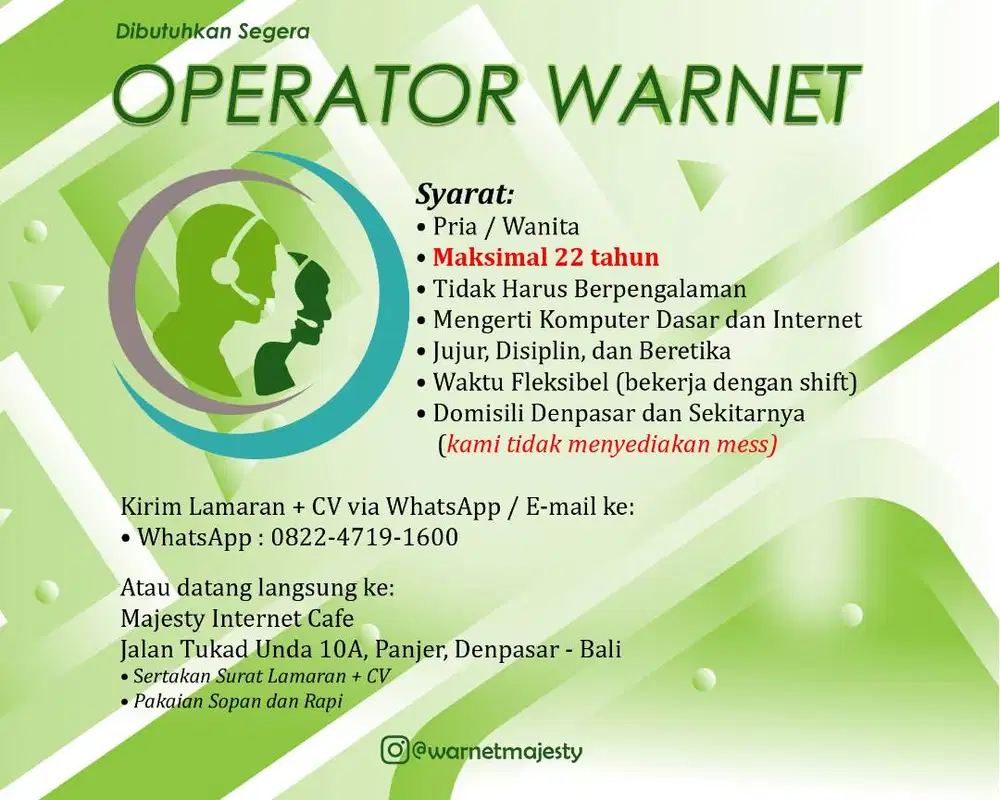 Dibutuhkan Segera

OPERATOR WARNET

Syarat:
• Pria / Wanita
• Maksimal 22 tahun
• Tidak Harus Berpengalaman
• Mengerti Komputer Dasar dan Internet
• Jujur, Disiplin, dan Beretika
• Waktu Fleksibel (bekerja dengan shift)
• Domisili Denpasar dan Sekitarnya
(kami tidak menyediakan mess)

Kirim Lamaran + CV via WhatsApp / E-mail ke:
• WhatsApp : 0822-4719-1600

Atau datang langsung ke:
Majesty Internet Cafe
Jalan Tukad Unda 10A, Panjer, Denpasar - Bali
• Sertakan Surat Lamaran + CV
• Pakaian Sopan dan Rapi

@warnetmajesty